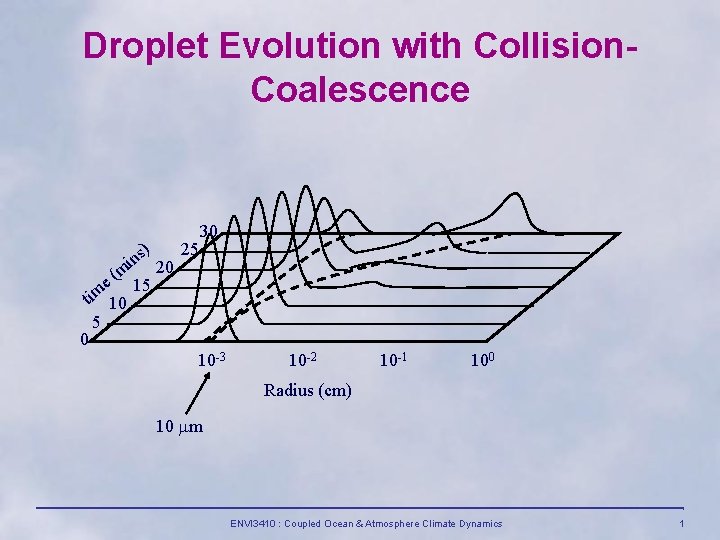 Droplet Evolution with Collision-Coalescence

time (mins)
30
25
20
15
10
5
0

$10^{-3}$ $10^{-2}$ $10^{-1}$ $10^{0}$

Radius (cm)

10 $\mu$m

ENVI3410 : Coupled Ocean & Atmosphere Climate Dynamics

1